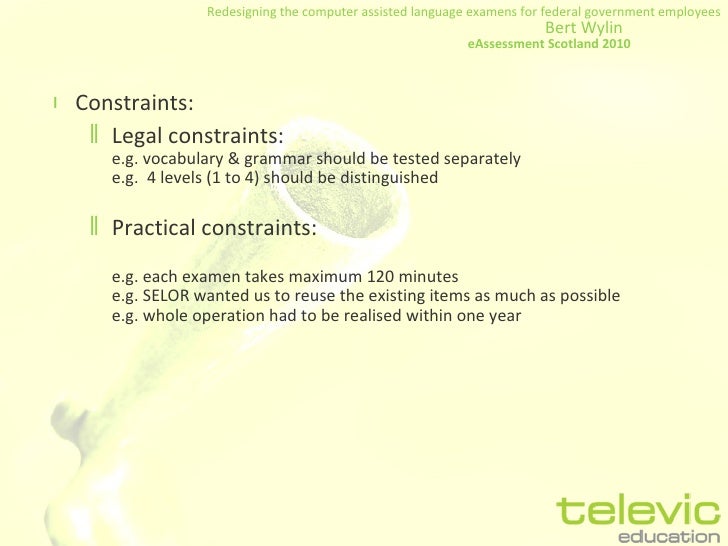 Redesigning the computer assisted language examens for federal government employees
Bert Wylin
eAssessment Scotland 2010

Constraints:

Legal constraints:
e.g. vocabulary & grammar should be tested separately
e.g. 4 levels (1 to 4) should be distinguished

Practical constraints:

e.g. each examen takes maximum 120 minutes
e.g. SELOR wanted us to reuse the existing items as much as possible
e.g. whole operation had to be realised within one year

televic
education